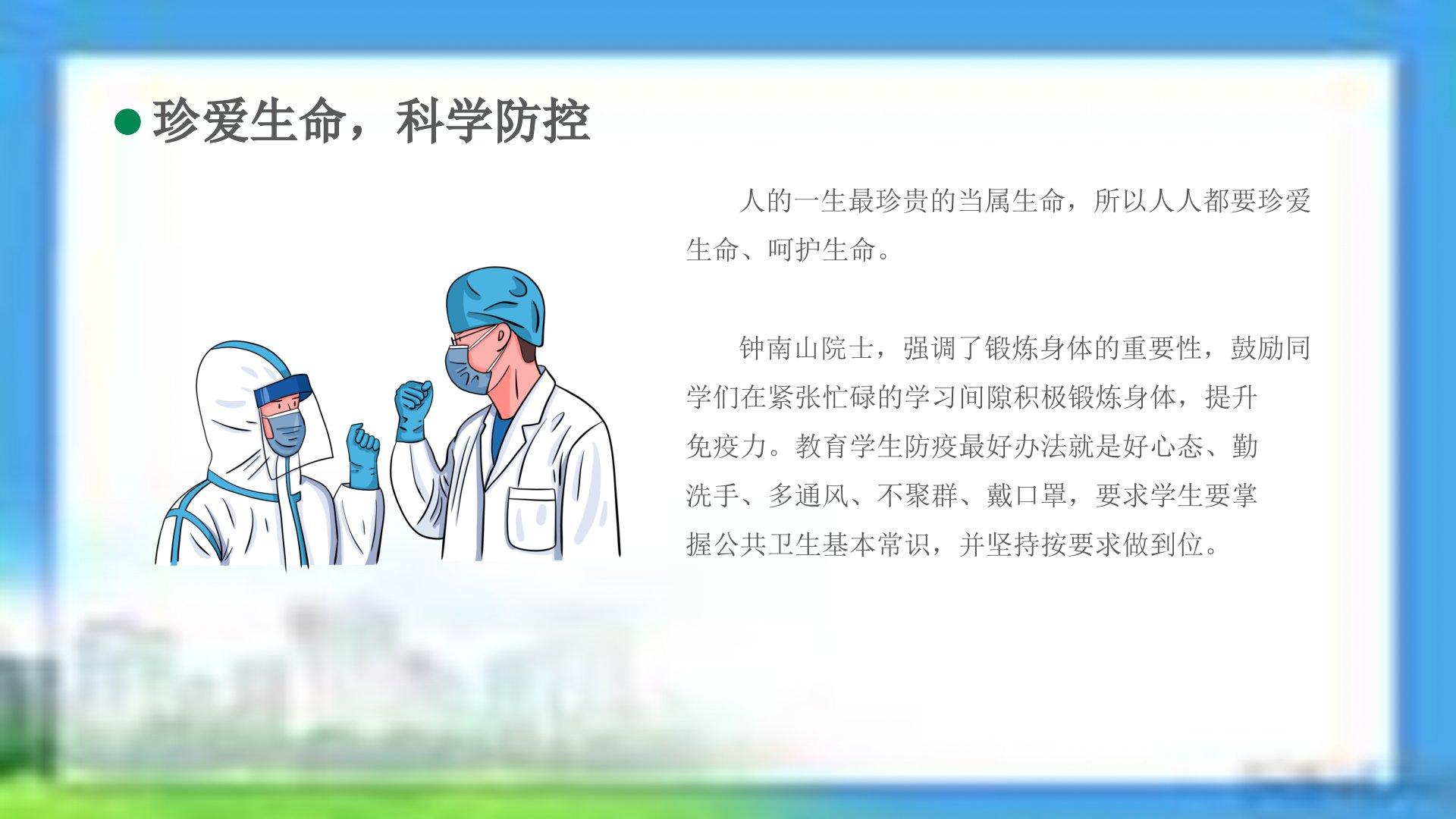 珍爱生命，科学防控

人的一生最珍贵的当属生命，所以人人都要珍爱生命、呵护生命。

钟南山院士，强调了锻炼身体的重要性，鼓励同学们在紧张忙碌的学习间隙积极锻炼身体，提升免疫力。教育学生防疫最好办法就是好心态、勤洗手、多通风、不聚群、戴口罩，要求学生要掌握公共卫生基本常识，并坚持按要求做到位。